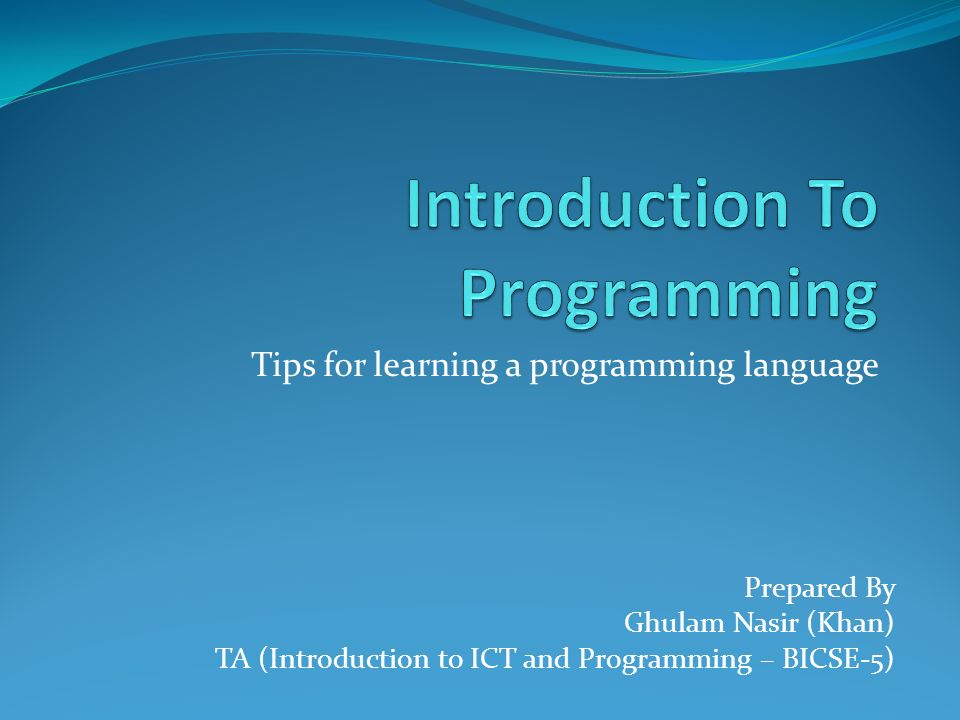 Introduction To Programming

Tips for learning a programming language

Prepared By
Ghulam Nasir (Khan)
TA (Introduction to ICT and Programming – BICSE-5)